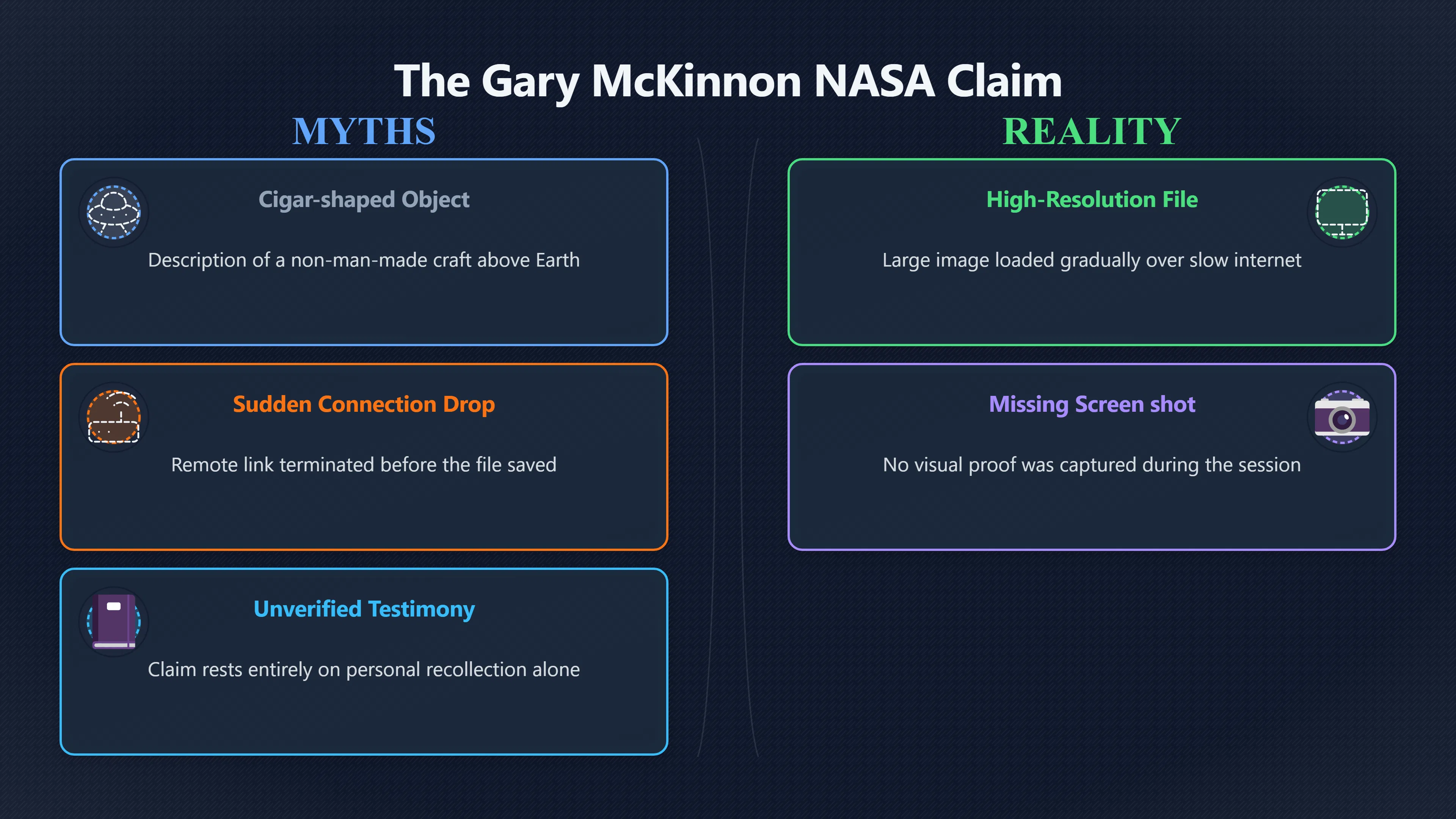 The Gary McKinnon NASA Claim

MYTHS

Cigar-shaped Object

Description of a non-man-made craft above Earth

Sudden Connection Drop

Remote link terminated before the file saved

Unverified Testimony

Claim rests entirely on personal recollection alone

REALITY

High-Resolution File

Large image loaded gradually over slow internet

Missing Screen shot

No visual proof was captured during the session